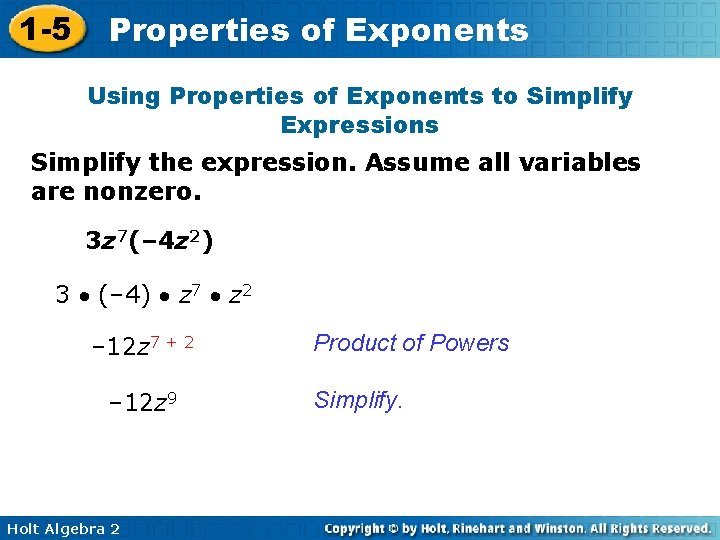 1-5 Properties of Exponents

Using Properties of Exponents to Simplify Expressions

Simplify the expression. Assume all variables are nonzero.

$3z^7(-4z^2)$

$3 \bullet (-4) \bullet z^7 \bullet z^2$

$-12z^{7+2}$ Product of Powers

$-12z^9$ Simplify.

Holt Algebra 2

Copyright © by Holt, Rinehart and Winston. All Rights Reserved.